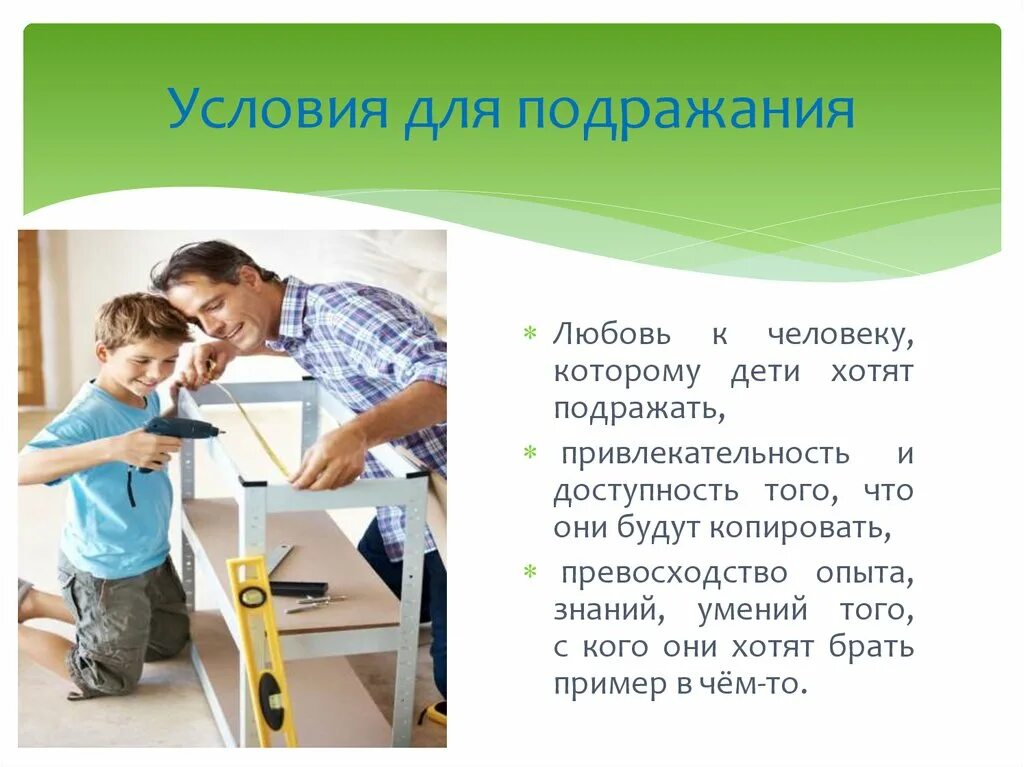 Условия для подражания

* Любовь к человеку, которому дети хотят подражать,

* привлекательность и доступность того, что они будут копировать,

* превосходство опыта, знаний, умений того, с кого они хотят брать пример в чём-то.